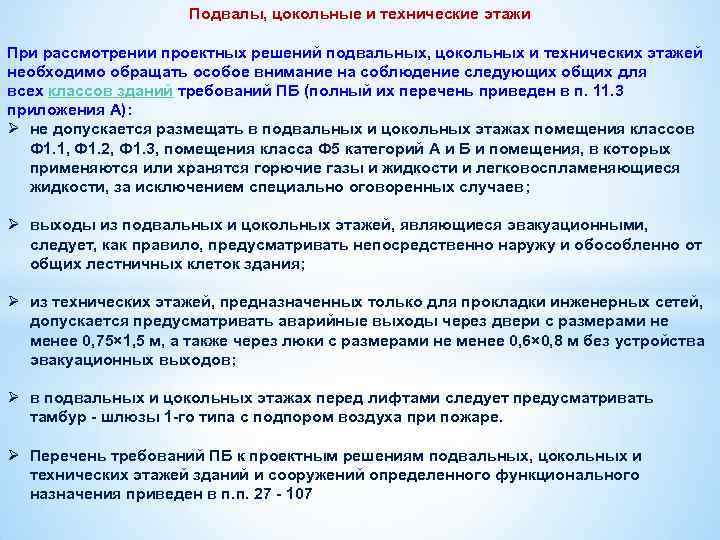 Подвалы, цокольные и технические этажи

При рассмотрении проектных решений подвальных, цокольных и технических этажей необходимо обращать особое внимание на соблюдение следующих общих для всех классов зданий требований ПБ (полный их перечень приведен в п. 11.3 приложения А):

➢ не допускается размещать в подвальных и цокольных этажах помещения классов Ф1.1, Ф1.2, Ф1.3, помещения класса Ф5 категорий А и Б и помещения, в которых применяются или хранятся горючие газы и жидкости и легковоспламеняющиеся жидкости, за исключением специально оговоренных случаев;

➢ выходы из подвальных и цокольных этажей, являющиеся эвакуационными, следует, как правило, предусматривать непосредственно наружу и обособленно от общих лестничных клеток здания;

➢ из технических этажей, предназначенных только для прокладки инженерных сетей, допускается предусматривать аварийные выходы через двери с размерами не менее 0,75×1,5 м, а также через люки с размерами не менее 0,6×0,8 м без устройства эвакуационных выходов;

➢ в подвальных и цокольных этажах перед лифтами следует предусматривать тамбур - шлюзы 1-го типа с подпором воздуха при пожаре.

➢ Перечень требований ПБ к проектным решениям подвальных, цокольных и технических этажей зданий и сооружений определенного функционального назначения приведен в п.п. 27 - 107